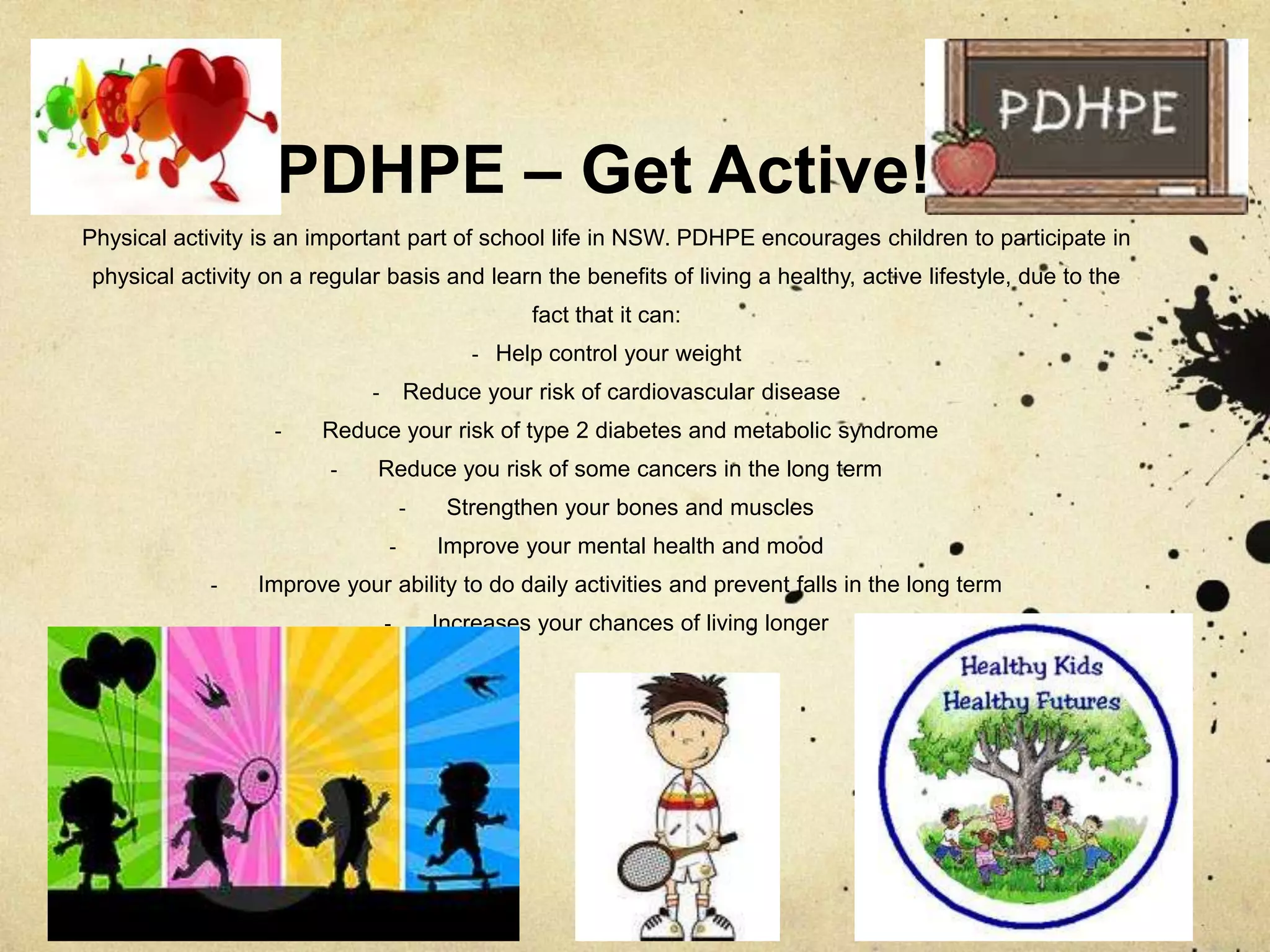 PDHPE

PDHPE – Get Active!

Physical activity is an important part of school life in NSW. PDHPE encourages children to participate in physical activity on a regular basis and learn the benefits of living a healthy, active lifestyle, due to the fact that it can:

- Help control your weight
- Reduce your risk of cardiovascular disease
- Reduce your risk of type 2 diabetes and metabolic syndrome
- Reduce you risk of some cancers in the long term
- Strengthen your bones and muscles
- Improve your mental health and mood
- Improve your ability to do daily activities and prevent falls in the long term
- Increases your chances of living longer

Healthy Kids
Healthy Futures